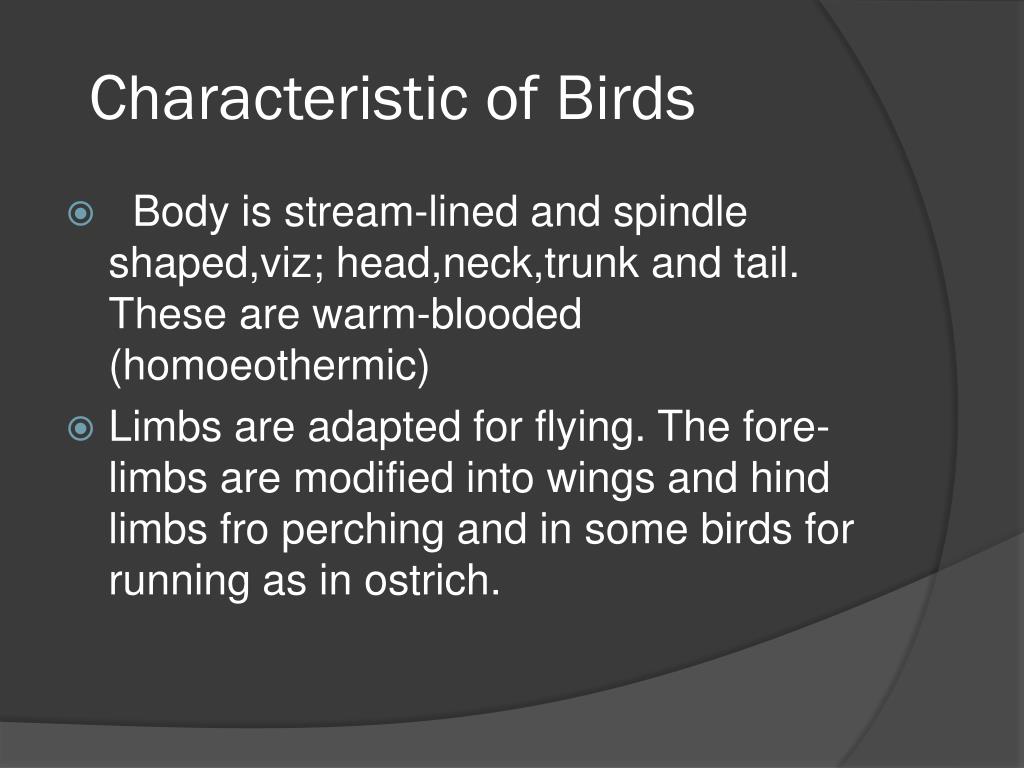 Characteristic of Birds

Body is stream-lined and spindle shaped,viz; head,neck,trunk and tail. These are warm-blooded (homoeothermic)

Limbs are adapted for flying. The fore-limbs are modified into wings and hind limbs fro perching and in some birds for running as in ostrich.